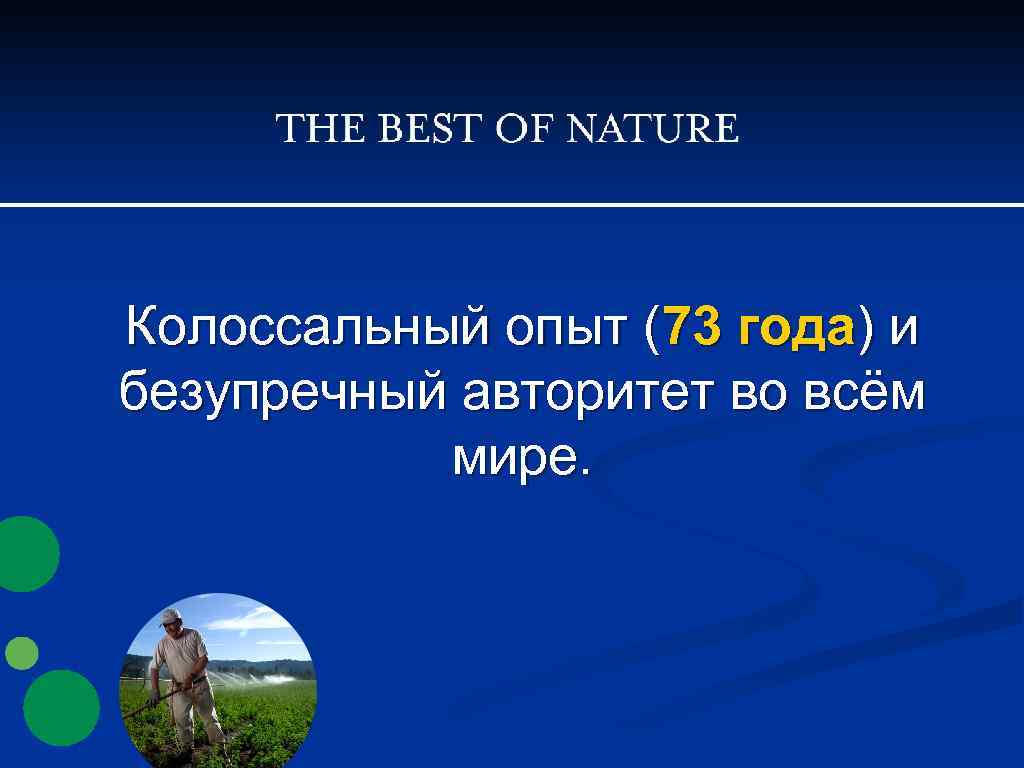 THE BEST OF NATURE

Колоссальный опыт (73 года) и безупречный авторитет во всём мире.